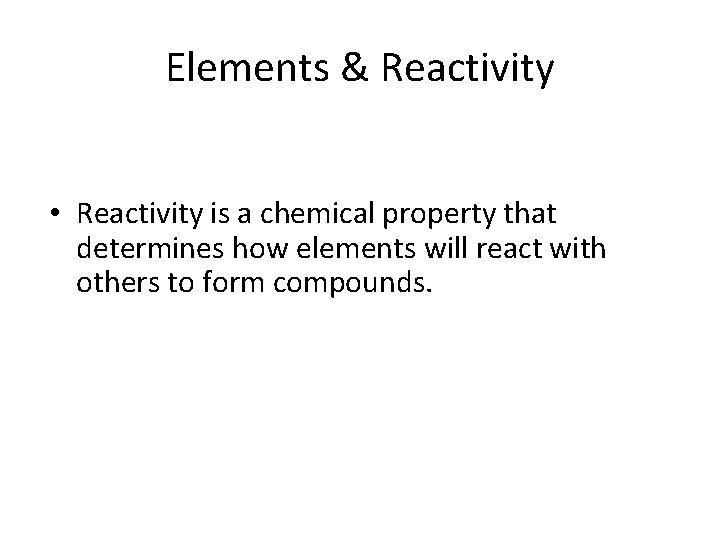 Elements & Reactivity

• Reactivity is a chemical property that determines how elements will react with others to form compounds.